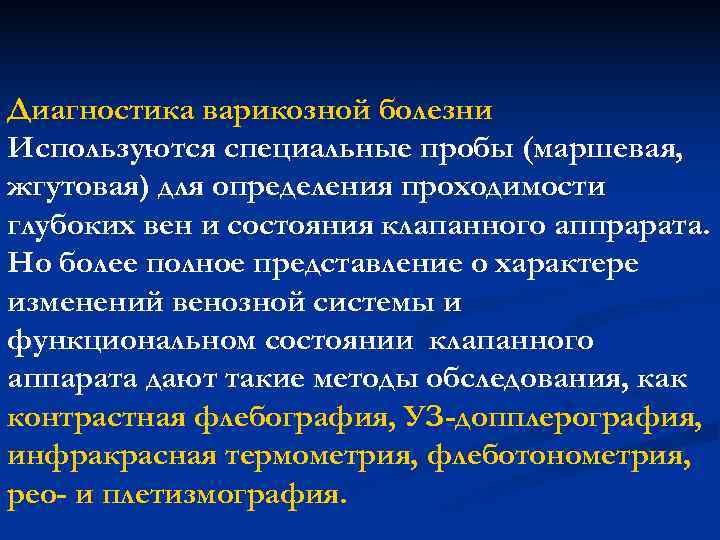 Диагностика варикозной болезни
Используются специальные пробы (маршевая, жгутовая) для определения проходимости глубоких вен и состояния клапанного аппрарата. Но более полное представление о характере изменений венозной системы и функциональном состоянии клапанного аппарата дают такие методы обследования, как контрастная флебография, УЗ-допплерография, инфракрасная термометрия, флеботонометрия, рео- и плетизмография.